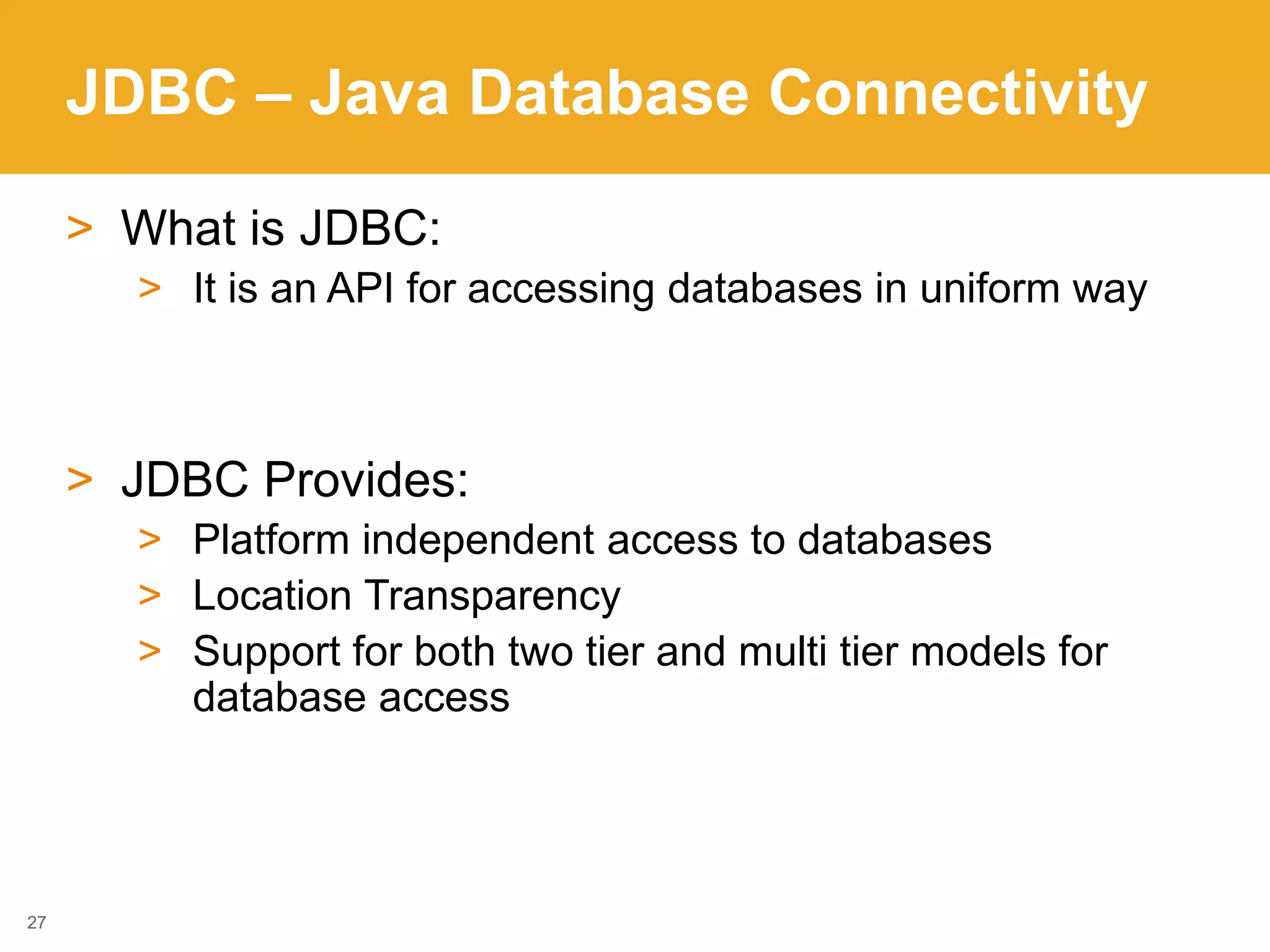 JDBC – Java Database Connectivity

> What is JDBC:
> It is an API for accessing databases in uniform way

> JDBC Provides:
> Platform independent access to databases
> Location Transparency
> Support for both two tier and multi tier models for database access

27